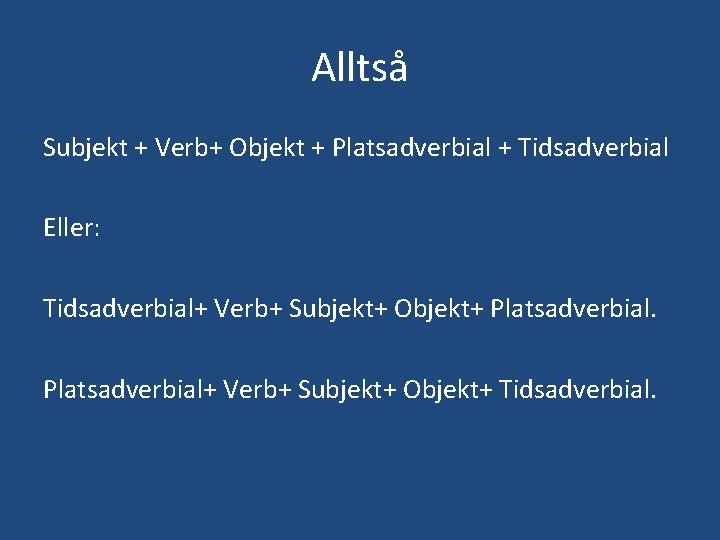 Alltså

Subjekt + Verb+ Objekt + Platsadverbial + Tidsadverbial

Eller:

Tidsadverbial+ Verb+ Subjekt+ Objekt+ Platsadverbial.

Platsadverbial+ Verb+ Subjekt+ Objekt+ Tidsadverbial.